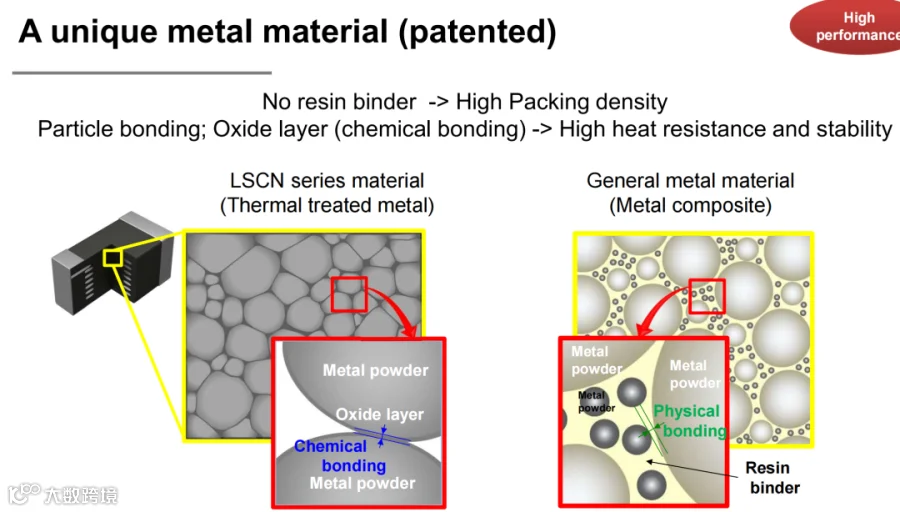 A unique metal material (patented)

High performance

No resin binder -> High Packing density
Particle bonding; Oxide layer (chemical bonding) -> High heat resistance and stability

LSCN series material
(Thermal treated metal)

Metal powder
Oxide layer
Chemical bonding
Metal powder

General metal material
(Metal composite)

Metal powder
Metal powder
Metal powder
Physical bonding
Resin binder

大数跨境